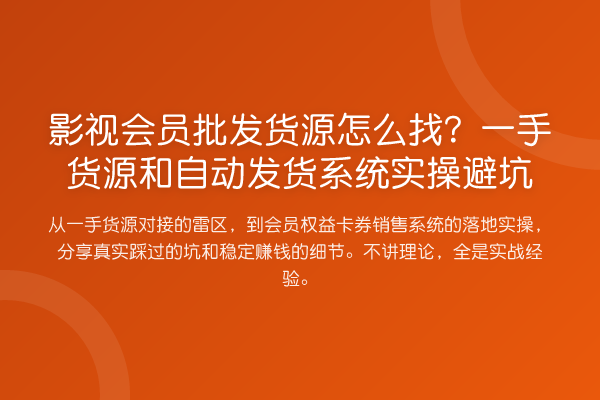 影视会员批发货源怎么找？一手货源和自动发货系统实操避坑

从一手货源对接的雷区，到会员权益卡券销售系统的落地实操，分享真实踩过的坑和稳定赚钱的细节。不讲理论，全是实战经验。